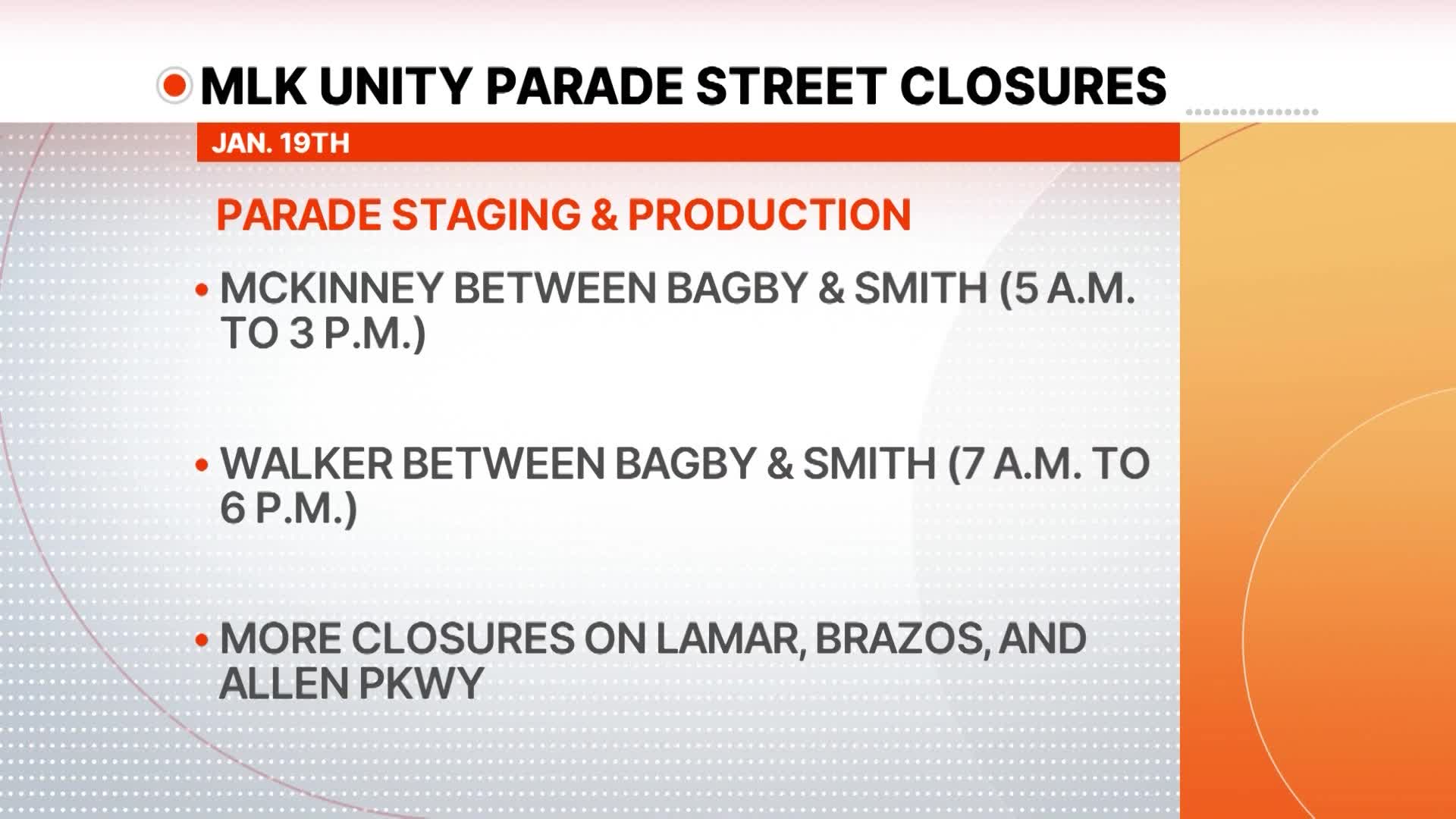 MLK UNITY PARADE STREET CLOSURES

JAN. 19TH

PARADE STAGING & PRODUCTION

• MCKINNEY BETWEEN BAGBY & SMITH (5 A.M. TO 3 P.M.)

• WALKER BETWEEN BAGBY & SMITH (7 A.M. TO 6 P.M.)

• MORE CLOSURES ON LAMAR, BRAZOS, AND ALLEN PKWY